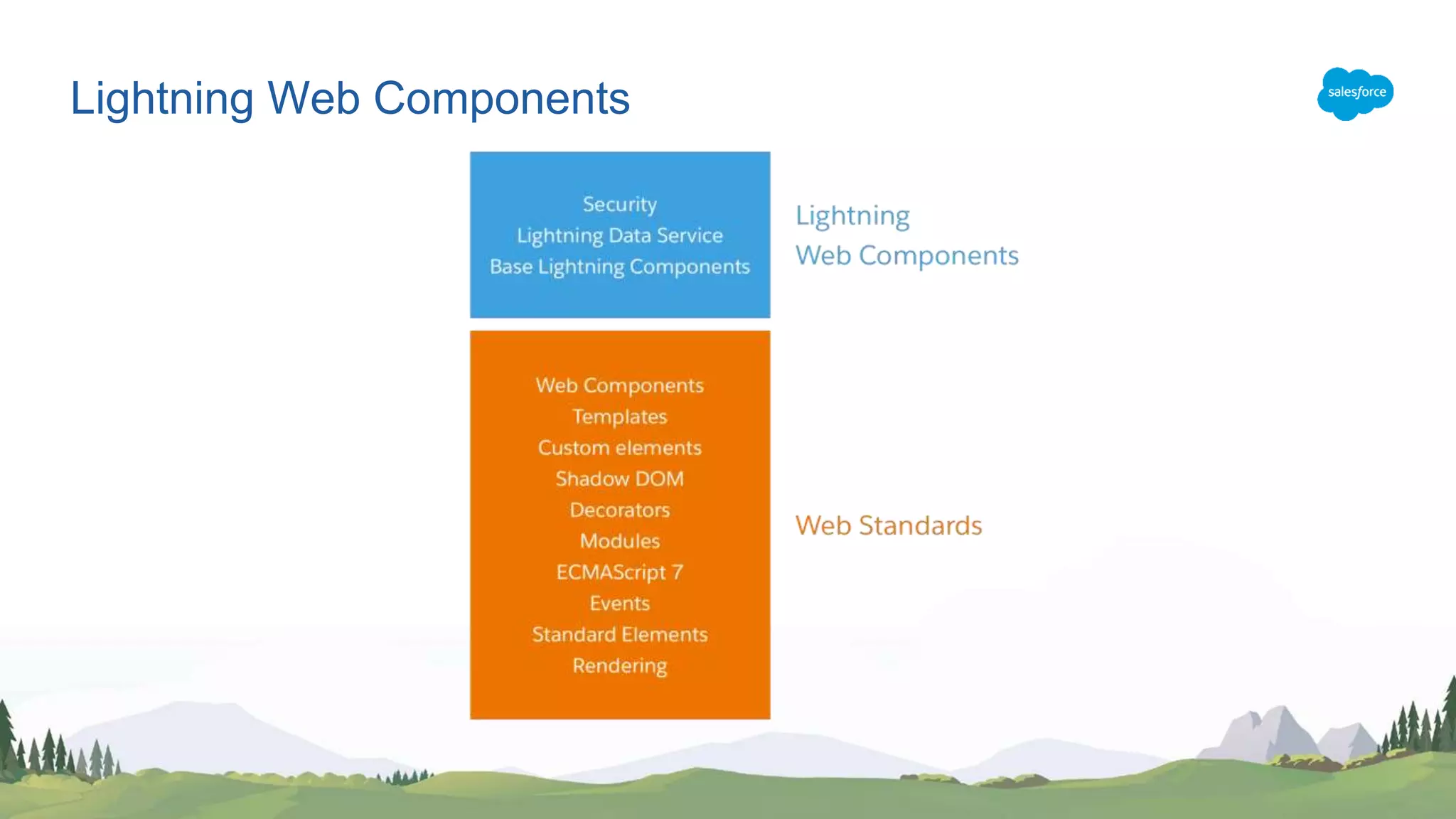 Lightning Web Components

salesforce

Security
Lightning Data Service
Base Lightning Components

Lightning
Web Components

Web Components
Templates
Custom elements
Shadow DOM
Decorators
Modules
ECMAScript 7
Events
Standard Elements
Rendering

Web Standards